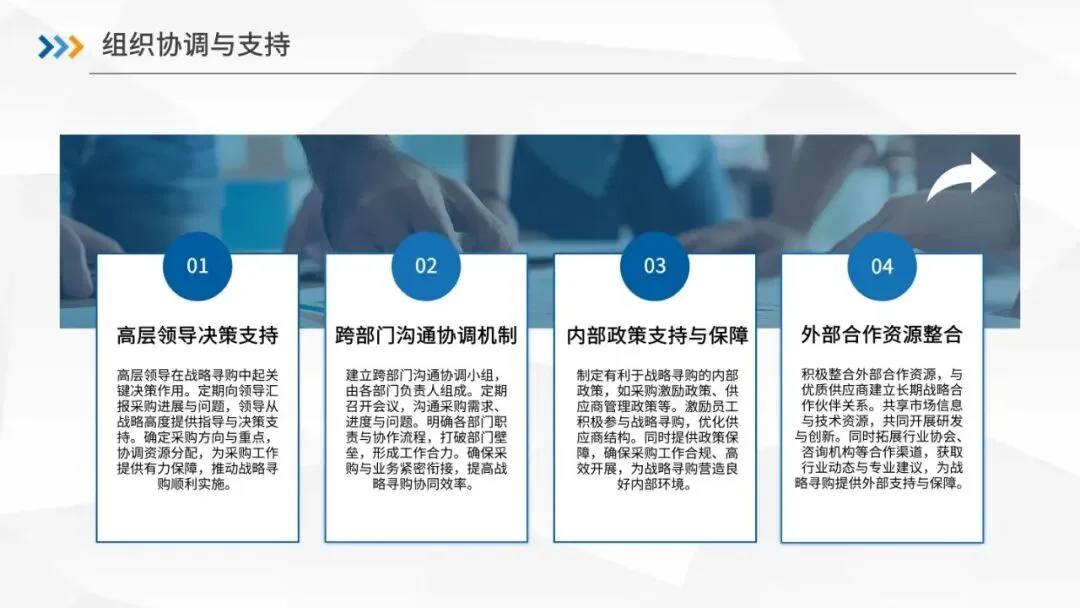 组织协调与支持

01

高层领导决策支持

高层领导在战略寻购中起关键决策作用。定期向领导汇报采购进展与问题，领导从战略高度提供指导与决策支持。确定采购方向与重点，协调资源分配，为采购工作提供有力保障，推动战略寻购顺利实施。

02

跨部门沟通协调机制

建立跨部门沟通协调小组，由各部门负责人组成。定期召开会议，沟通采购需求、进度与问题。明确各部门职责与协作流程，打破部门壁垒，形成工作合力。确保采购与业务紧密衔接，提高战略寻购协同效率。

03

内部政策支持与保障

制定有利于战略寻购的内部政策，如采购激励政策、供应商管理政策等。激励员工积极参与战略寻购，优化供应商结构。同时提供政策保障，确保采购工作合规、高效开展，为战略寻购营造良好内部环境。

04

外部合作资源整合

积极整合外部合作资源，与优质供应商建立长期战略合作伙伴关系。共享市场信息与技术资源，共同开展研发与创新。同时拓展行业协会、咨询机构等合作渠道，获取行业动态与专业建议，为战略寻购提供外部支持与保障。